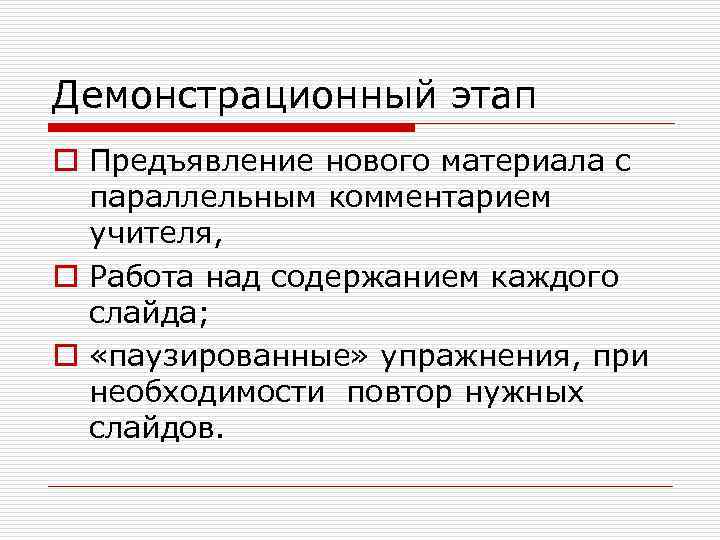 Демонстрационный этап

Предъявление нового материала с параллельным комментарием учителя,

Работа над содержанием каждого слайда;

«паузированные» упражнения, при необходимости повтор нужных слайдов.